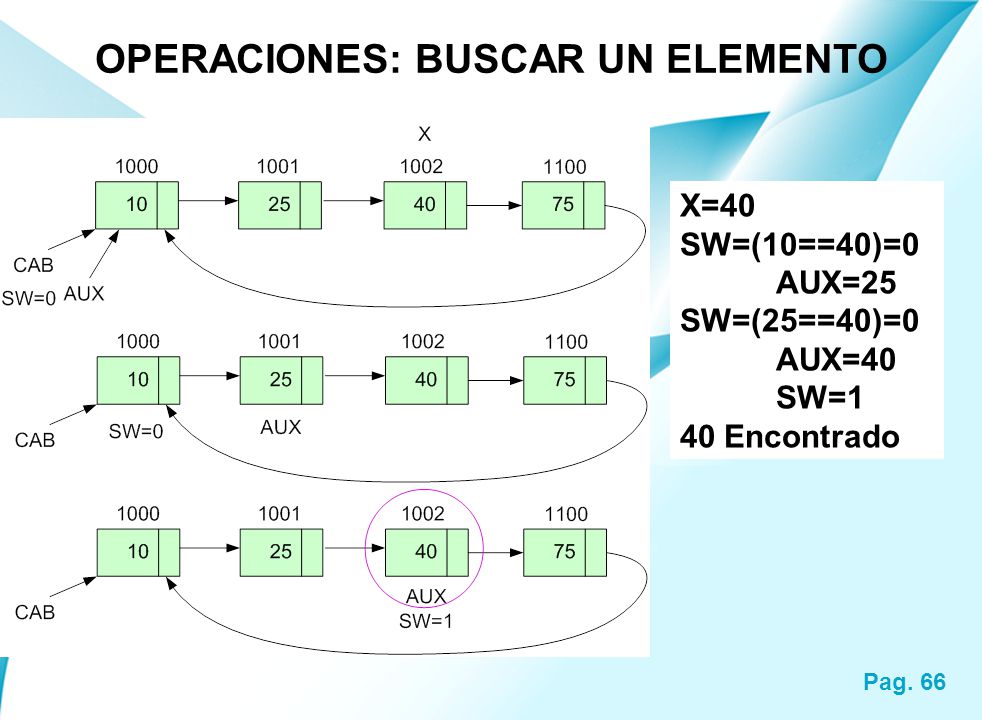 OPERACIONES: BUSCAR UN ELEMENTO

X

1000 1001 1002 1100

10 25 40 75

CAB
SW=0 AUX

1000 1001 1002 1100

10 25 40 75

CAB SW=0 AUX

1000 1001 1002 1100

10 25 40 75

CAB AUX
SW=1

X=40
SW=(10==40)=0
AUX=25
SW=(25==40)=0
AUX=40
SW=1
40 Encontrado

Pag. 66